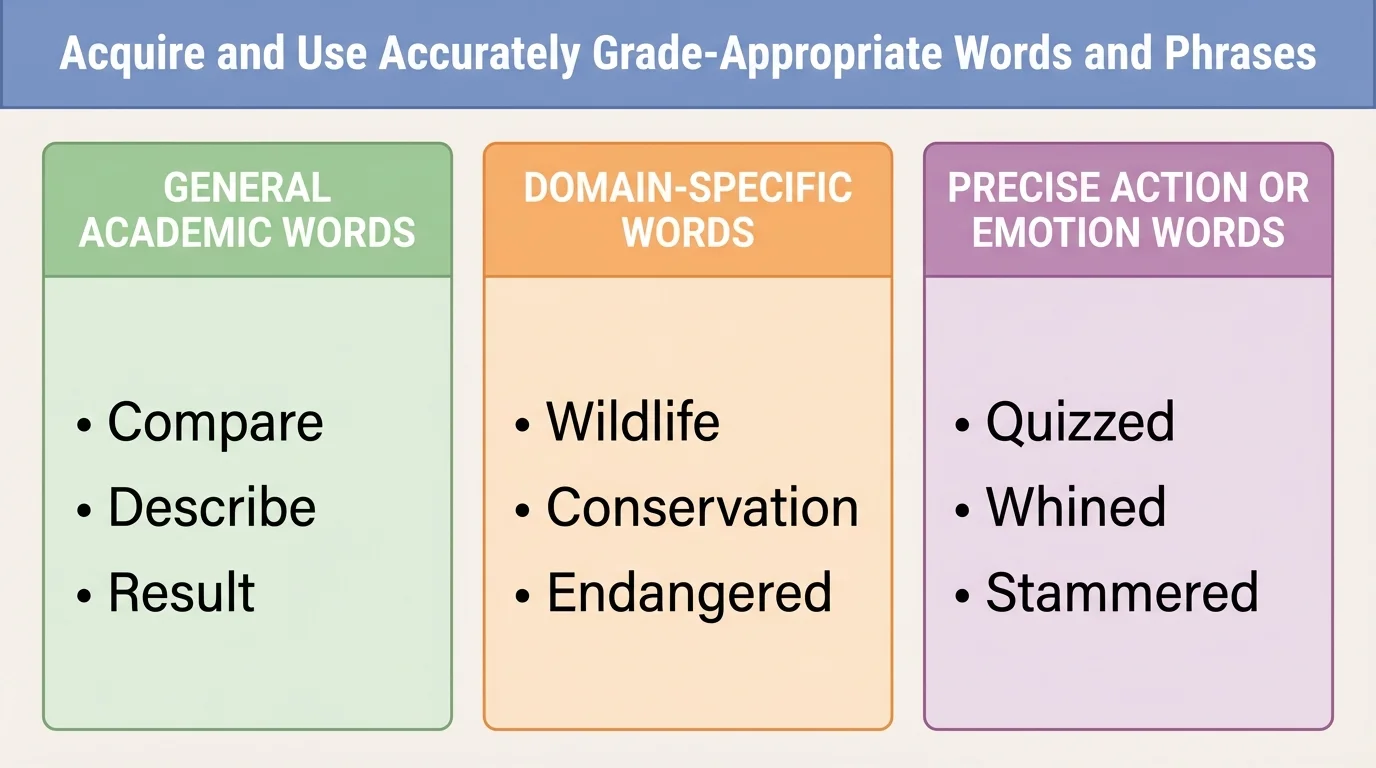 Acquire and Use Accurately Grade-Appropriate Words and Phrases

GENERAL ACADEMIC WORDS

• Compare
• Describe
• Result

DOMAIN-SPECIFIC WORDS

• Wildlife
• Conservation
• Endangered

PRECISE ACTION OR EMOTION WORDS

• Quizzed
• Whined
• Stammered